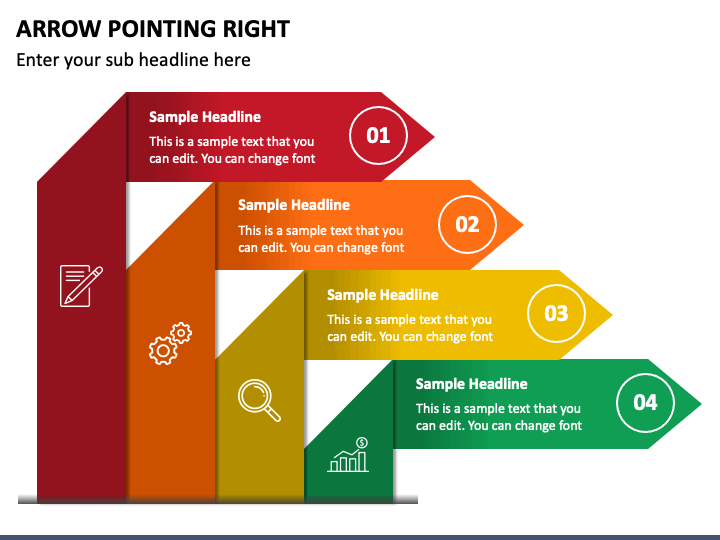 ARROW POINTING RIGHT

Enter your sub headline here

Sample Headline

This is a sample text that you can edit. You can change font

01

Sample Headline

This is a sample text that you can edit. You can change font

02

Sample Headline

This is a sample text that you can edit. You can change font

03

Sample Headline

This is a sample text that you can edit. You can change font

04